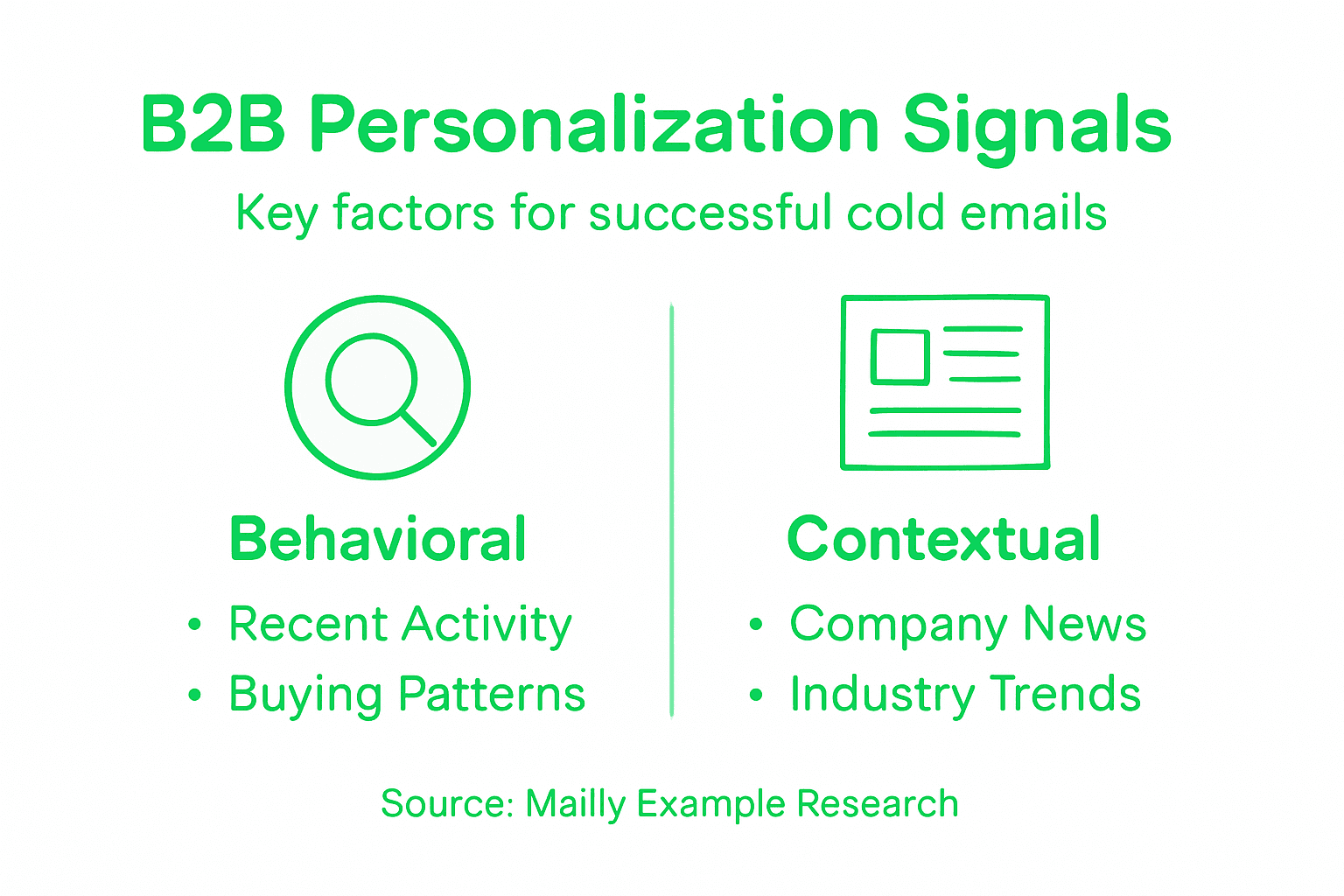 B2B Personalization Signals

Key factors for successful cold emails

Behavioral

• Recent Activity
• Buying Patterns

Contextual

• Company News
• Industry Trends

Source: Mailly Example Research